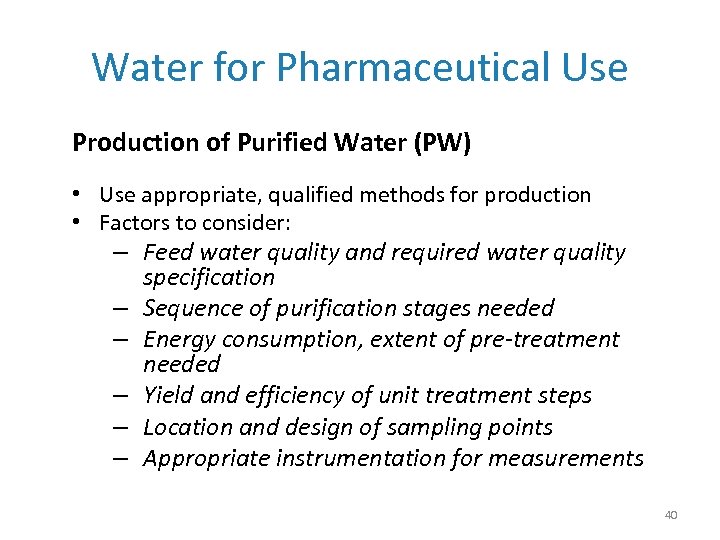 Water for Pharmaceutical Use

Production of Purified Water (PW)

• Use appropriate, qualified methods for production
• Factors to consider:
– Feed water quality and required water quality specification
– Sequence of purification stages needed
– Energy consumption, extent of pre-treatment needed
– Yield and efficiency of unit treatment steps
– Location and design of sampling points
– Appropriate instrumentation for measurements

40